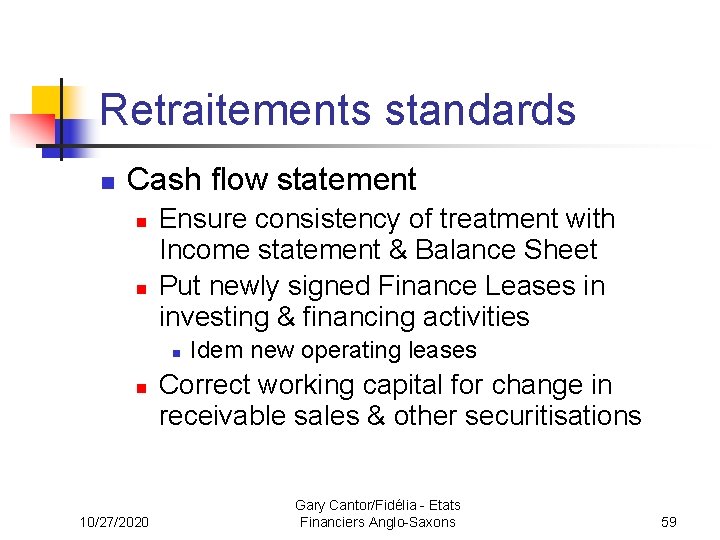 Retraitements standards

Cash flow statement

Ensure consistency of treatment with Income statement & Balance Sheet

Put newly signed Finance Leases in investing & financing activities

Idem new operating leases

Correct working capital for change in receivable sales & other securitisations

10/27/2020

Gary Cantor/Fidélia - Etats Financiers Anglo-Saxons

59